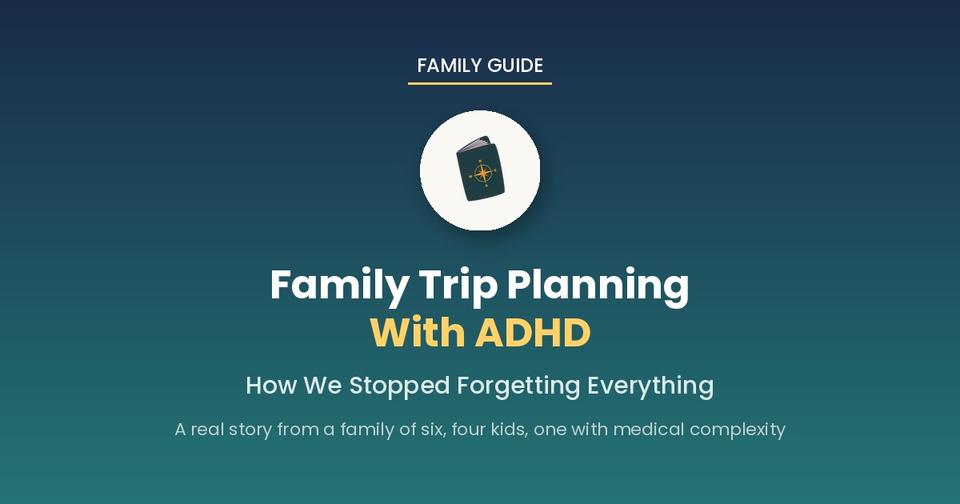 FAMILY GUIDE

Family Trip Planning
With ADHD

How We Stopped Forgetting Everything

A real story from a family of six, four kids, one with medical complexity